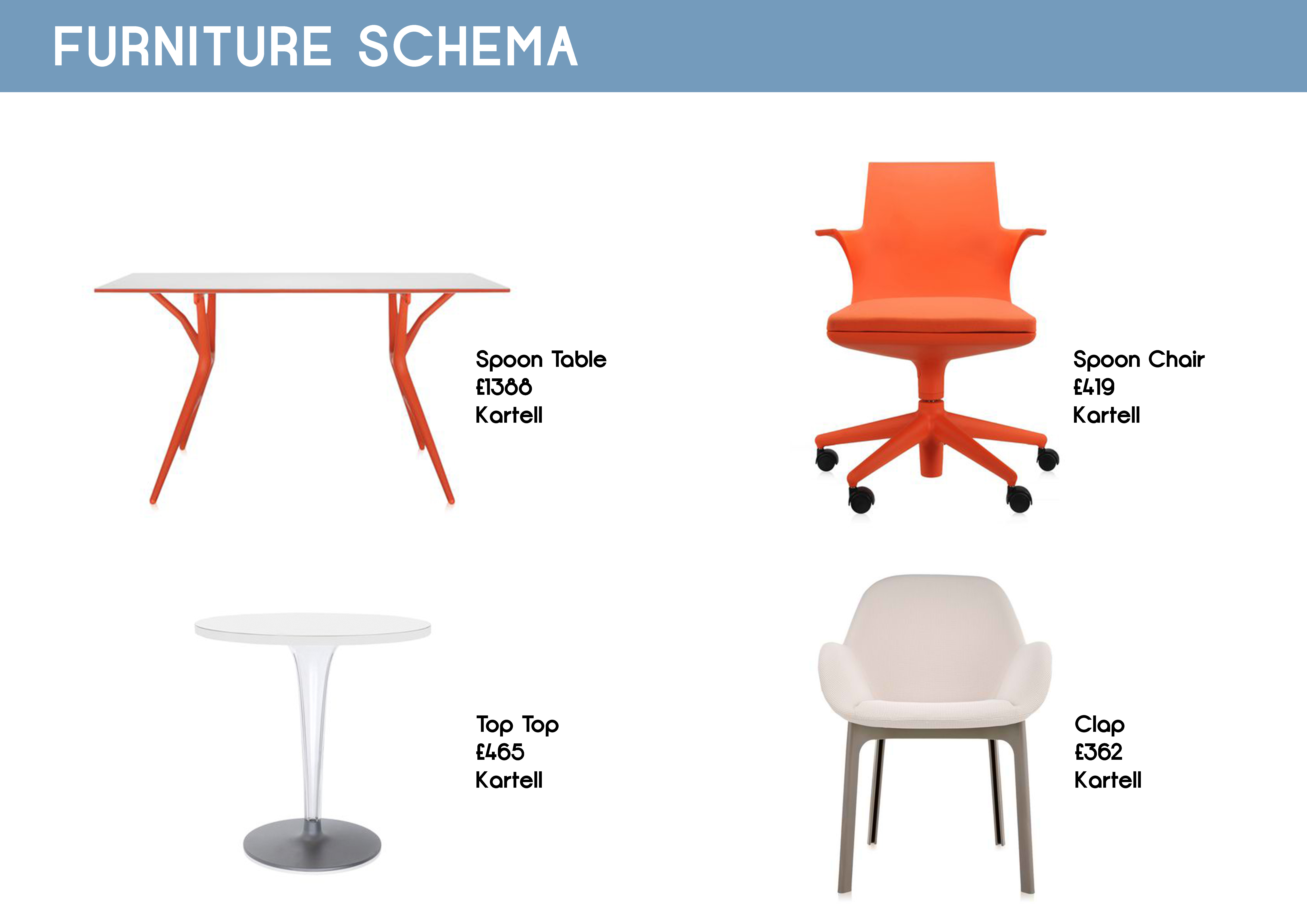 FURNITURE SCHEMA

Spoon Table
£1388
Kartell

Spoon Chair
£419
Kartell

Top Top
£465
Kartell

Clap
£362
Kartell